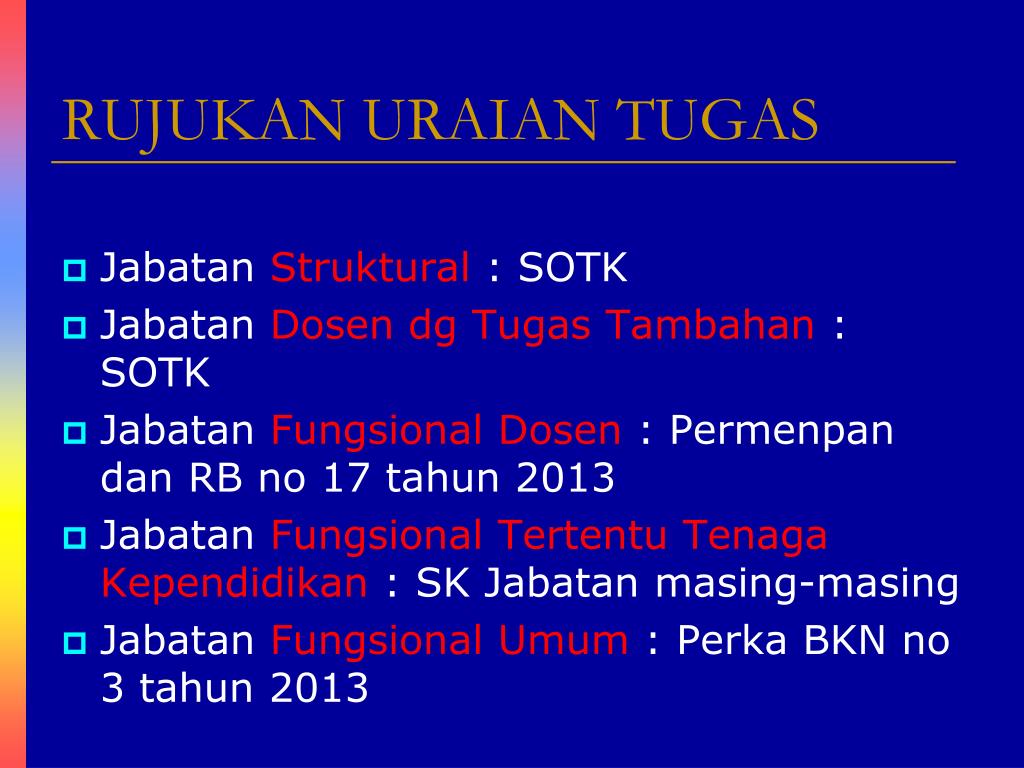 RUJUKAN URAIAN TUGAS

Jabatan Struktural : SOTK

Jabatan Dosen dg Tugas Tambahan : SOTK

Jabatan Fungsional Dosen : Permenpan dan RB no 17 tahun 2013

Jabatan Fungsional Tertentu Tenaga Kependidikan : SK Jabatan masing-masing

Jabatan Fungsional Umum : Perka BKN no 3 tahun 2013